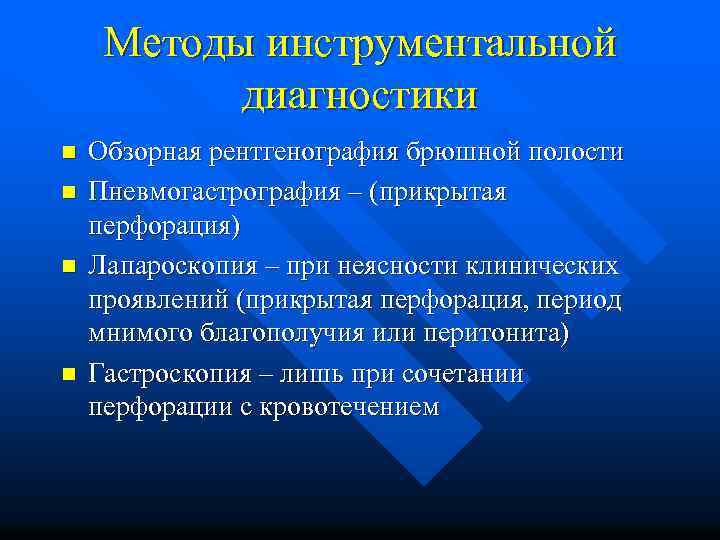 Методы инструментальной диагностики

- Обзорная рентгенография брюшной полости
- Пневмогастрография – (прикрытая перфорация)
- Лапароскопия – при неясности клинических проявлений (прикрытая перфорация, период мнимого благополучия или перитонита)
- Гастроскопия – лишь при сочетании перфорации с кровотечением